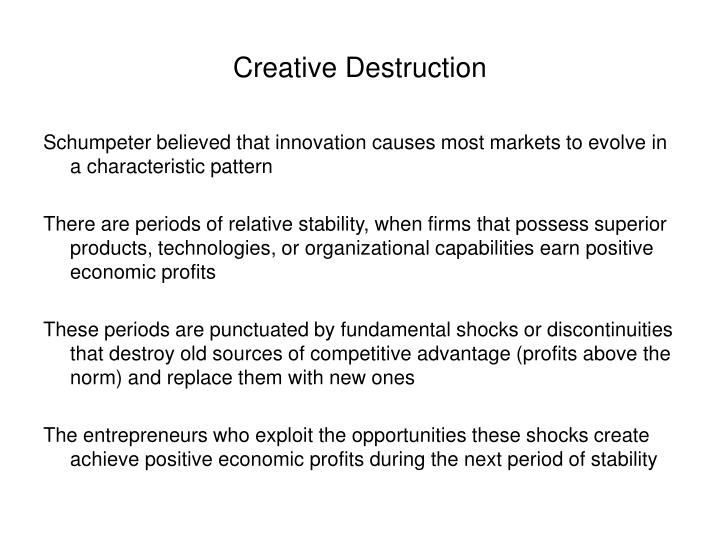 Creative Destruction

Schumpeter believed that innovation causes most markets to evolve in a characteristic pattern

There are periods of relative stability, when firms that possess superior products, technologies, or organizational capabilities earn positive economic profits

These periods are punctuated by fundamental shocks or discontinuities that destroy old sources of competitive advantage (profits above the norm) and replace them with new ones

The entrepreneurs who exploit the opportunities these shocks create achieve positive economic profits during the next period of stability